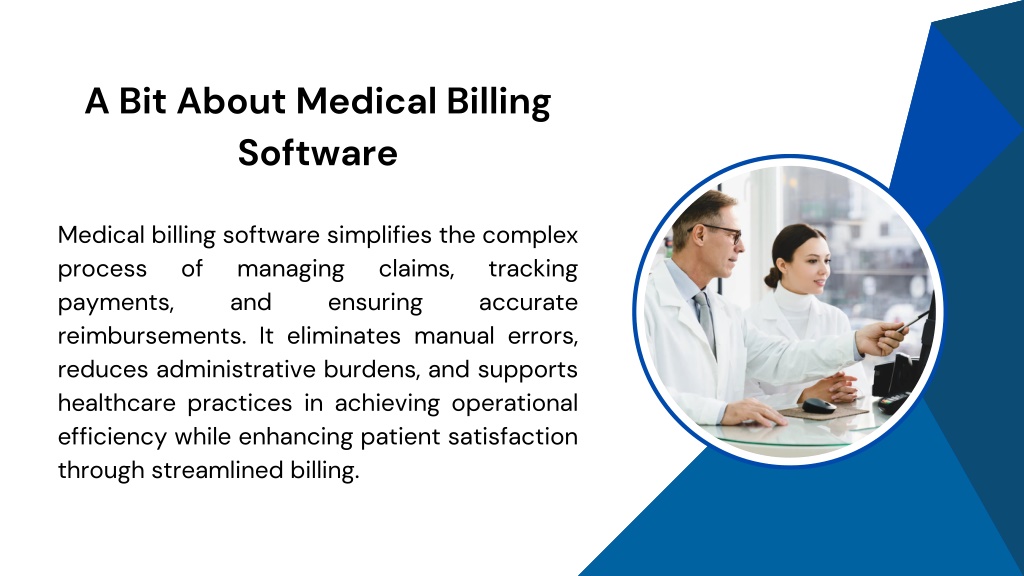 A Bit About Medical Billing Software

Medical billing software simplifies the complex process of managing claims, tracking payments, and ensuring accurate reimbursements. It eliminates manual errors, reduces administrative burdens, and supports healthcare practices in achieving operational efficiency while enhancing patient satisfaction through streamlined billing.